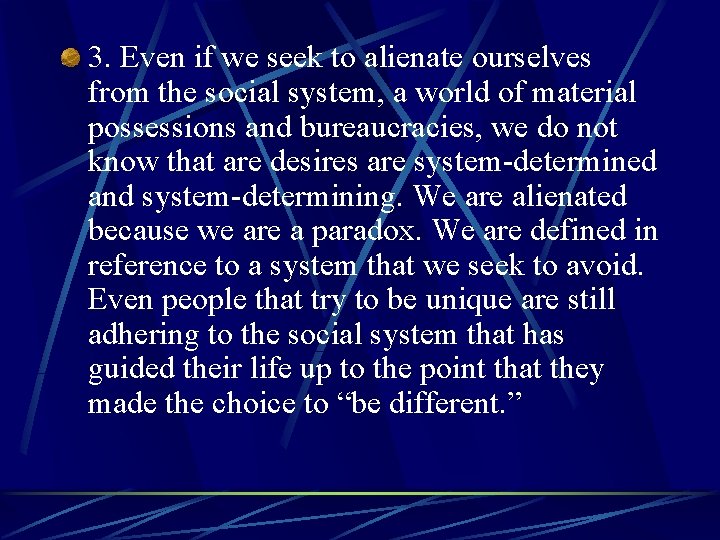 3. Even if we seek to alienate ourselves from the social system, a world of material possessions and bureaucracies, we do not know that are desires are system-determined and system-determining. We are alienated because we are a paradox. We are defined in reference to a system that we seek to avoid. Even people that try to be unique are still adhering to the social system that has guided their life up to the point that they made the choice to “be different.”